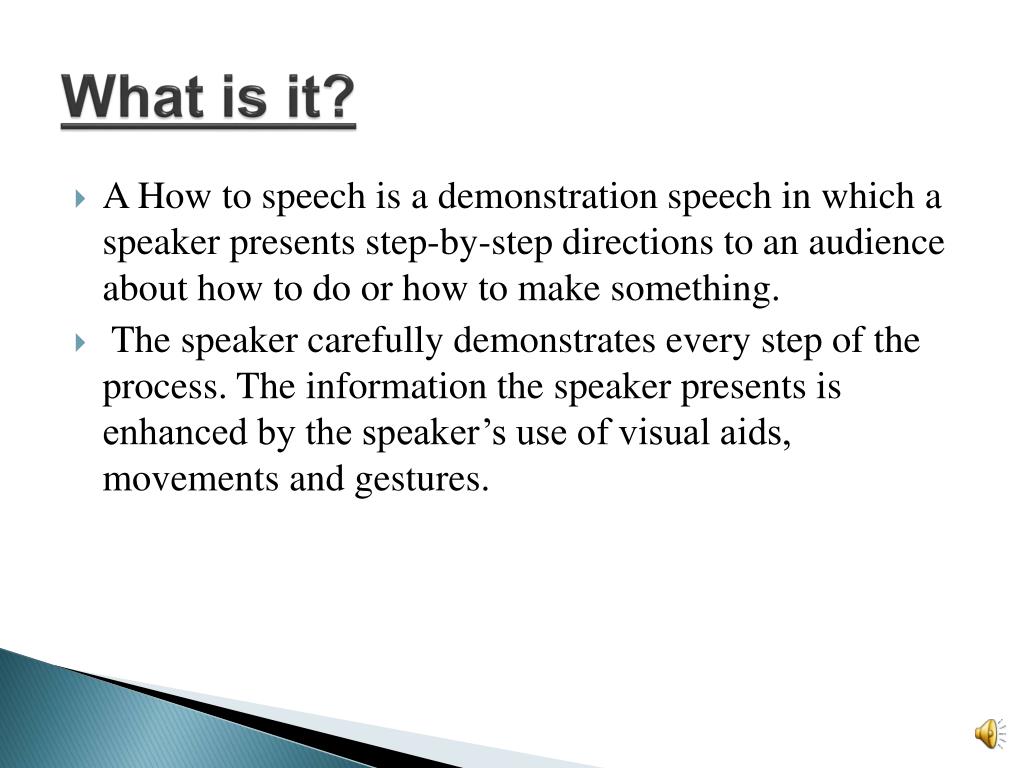 What is it?

A How to speech is a demonstration speech in which a speaker presents step-by-step directions to an audience about how to do or how to make something.

The speaker carefully demonstrates every step of the process. The information the speaker presents is enhanced by the speaker’s use of visual aids, movements and gestures.